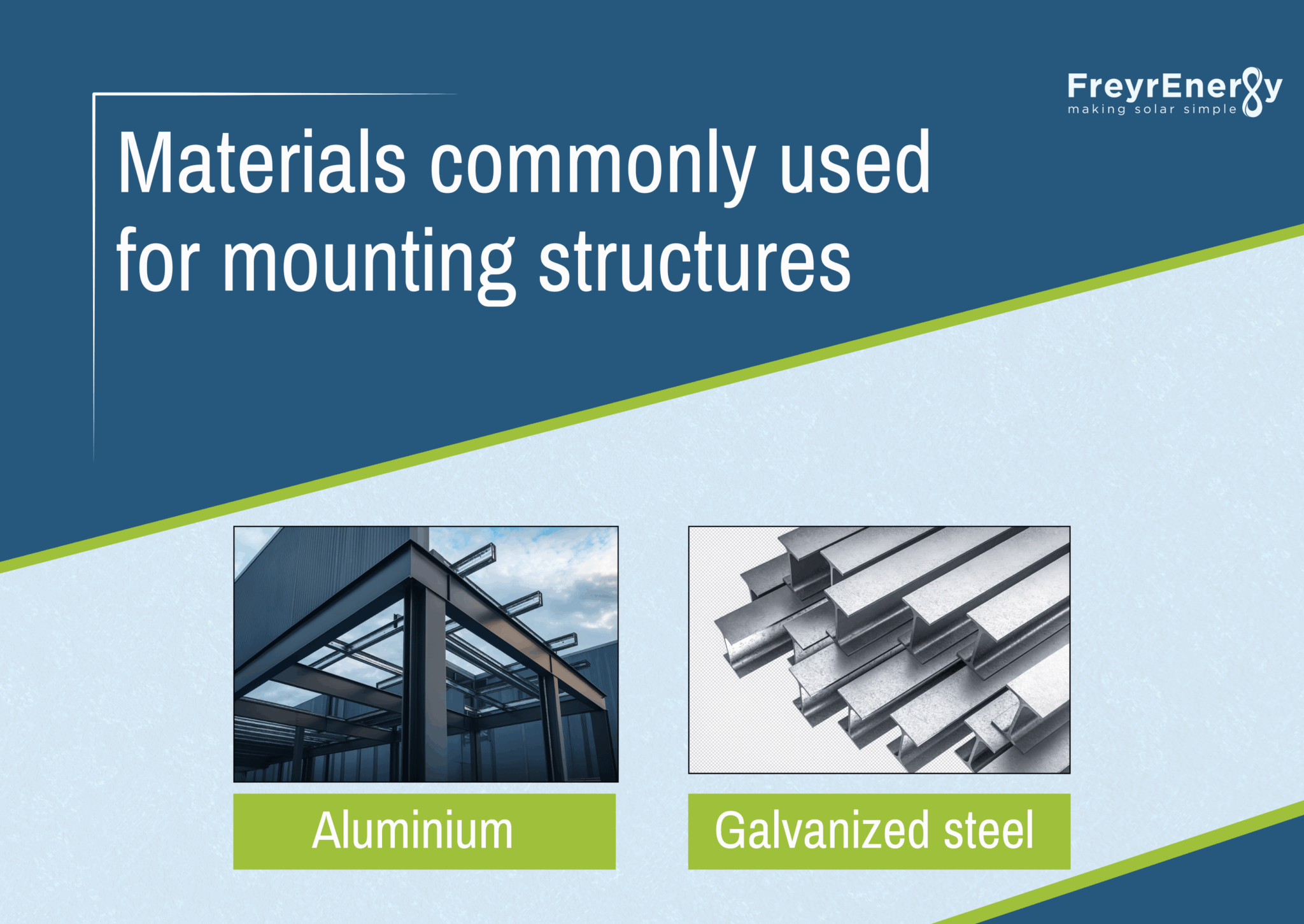 FreyrEnergy
making solar simple

Materials commonly used for mounting structures

Aluminium

Galvanized steel